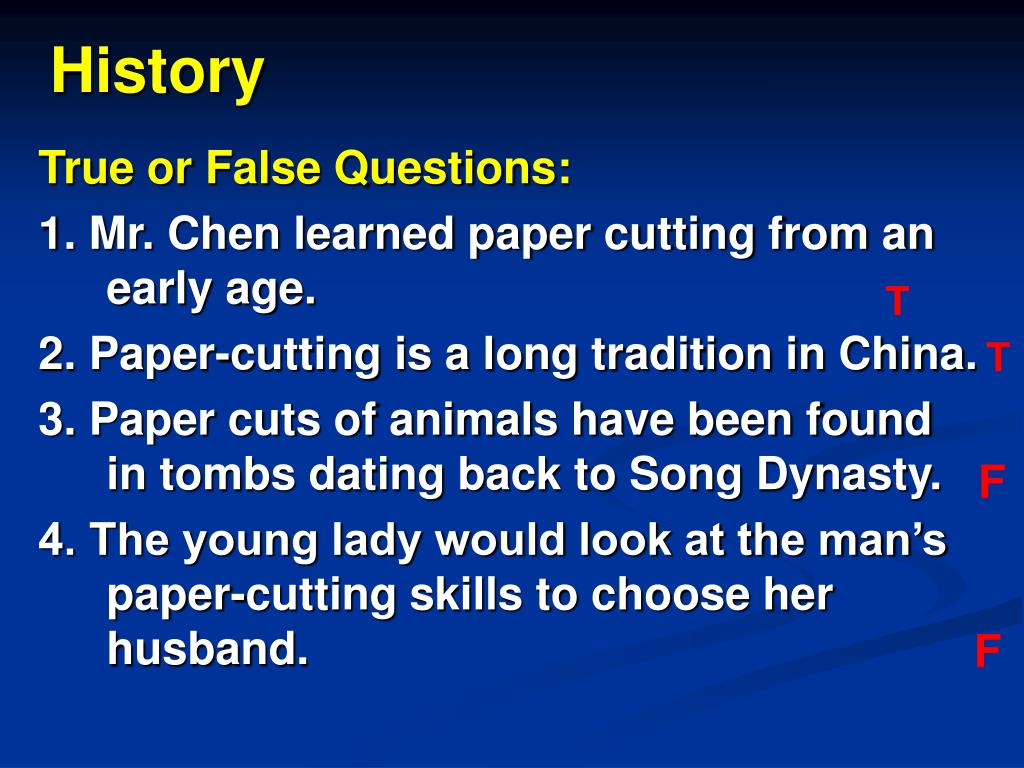 History

True or False Questions:

1. Mr. Chen learned paper cutting from an early age. T

2. Paper-cutting is a long tradition in China. T

3. Paper cuts of animals have been found in tombs dating back to Song Dynasty. F

4. The young lady would look at the man’s paper-cutting skills to choose her husband. F